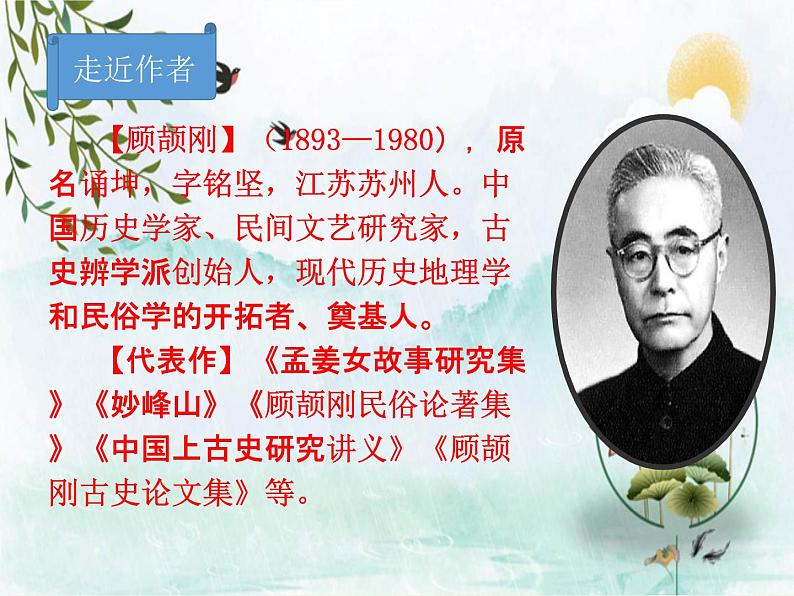 走近作者

【顾颉刚】（1893—1980），原名诵坤，字铭坚，江苏苏州人。中国历史学家、民间文艺研究家，古史辨学派创始人，现代历史地理学和民俗学的开拓者、奠基人。

【代表作】《孟姜女故事研究集》《妙峰山》《顾颉刚民俗论著集》《中国上古史研究讲义》《顾颉刚古史论文集》等。